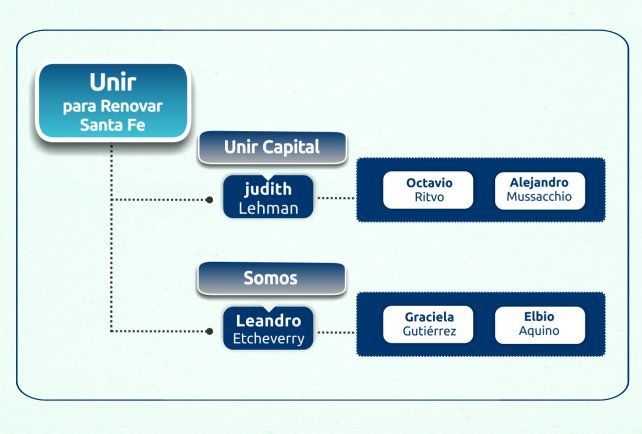 Unir
para Renovar
Santa Fe

Unir Capital

judith
Lehman

Octavio
Ritvo

Alejandro
Mussacchio

Somos

Leandro
Etcheverry

Graciela
Gutiérrez

Elbio
Aquino